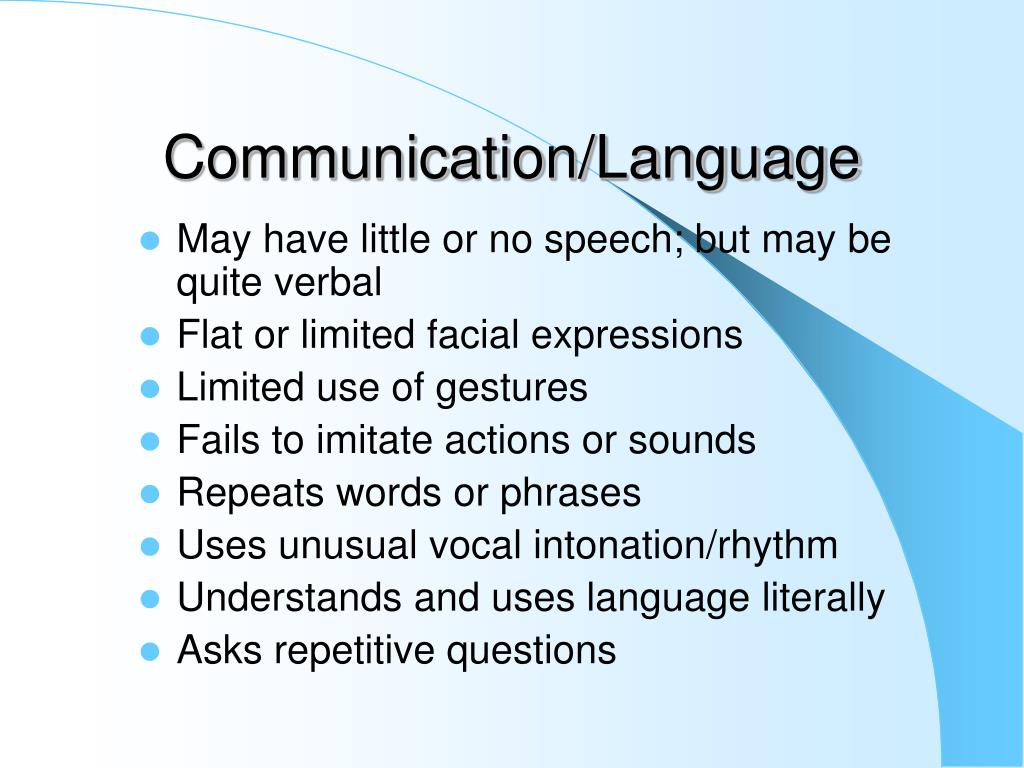 Communication/Language

- May have little or no speech; but may be quite verbal
- Flat or limited facial expressions
- Limited use of gestures
- Fails to imitate actions or sounds
- Repeats words or phrases
- Uses unusual vocal intonation/rhythm
- Understands and uses language literally
- Asks repetitive questions